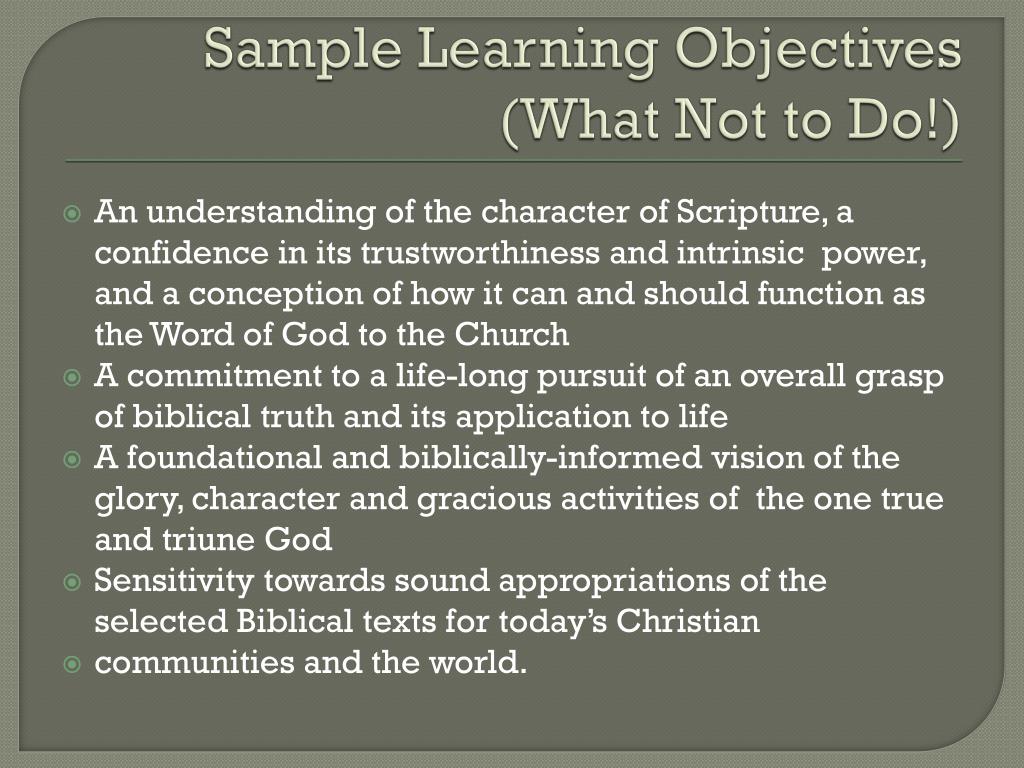 Sample Learning Objectives (What Not to Do!)

An understanding of the character of Scripture, a confidence in its trustworthiness and intrinsic power, and a conception of how it can and should function as the Word of God to the Church

A commitment to a life-long pursuit of an overall grasp of biblical truth and its application to life

A foundational and biblically-informed vision of the glory, character and gracious activities of the one true and triune God

Sensitivity towards sound appropriations of the selected Biblical texts for today's Christian

communities and the world.